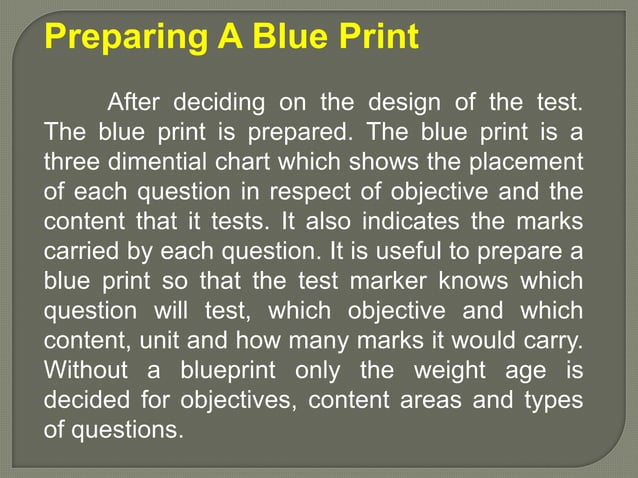 Preparing A Blue Print

After deciding on the design of the test. The blue print is prepared. The blue print is a three dimential chart which shows the placement of each question in respect of objective and the content that it tests. It also indicates the marks carried by each question. It is useful to prepare a blue print so that the test marker knows which question will test, which objective and which content, unit and how many marks it would carry. Without a blueprint only the weight age is decided for objectives, content areas and types of questions.